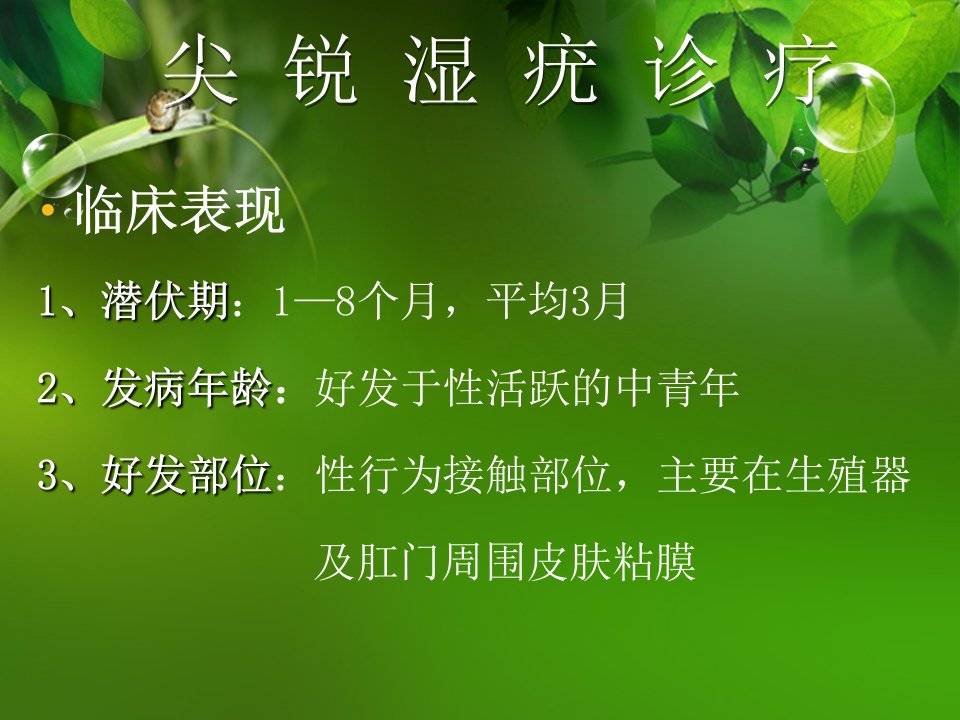 尖 锐 湿 疣 诊 疗

• 临床表现

1、潜伏期：1—8个月，平均3月

2、发病年龄：好发于性活跃的中青年

3、好发部位：性行为接触部位，主要在生殖器及肛门周围皮肤粘膜